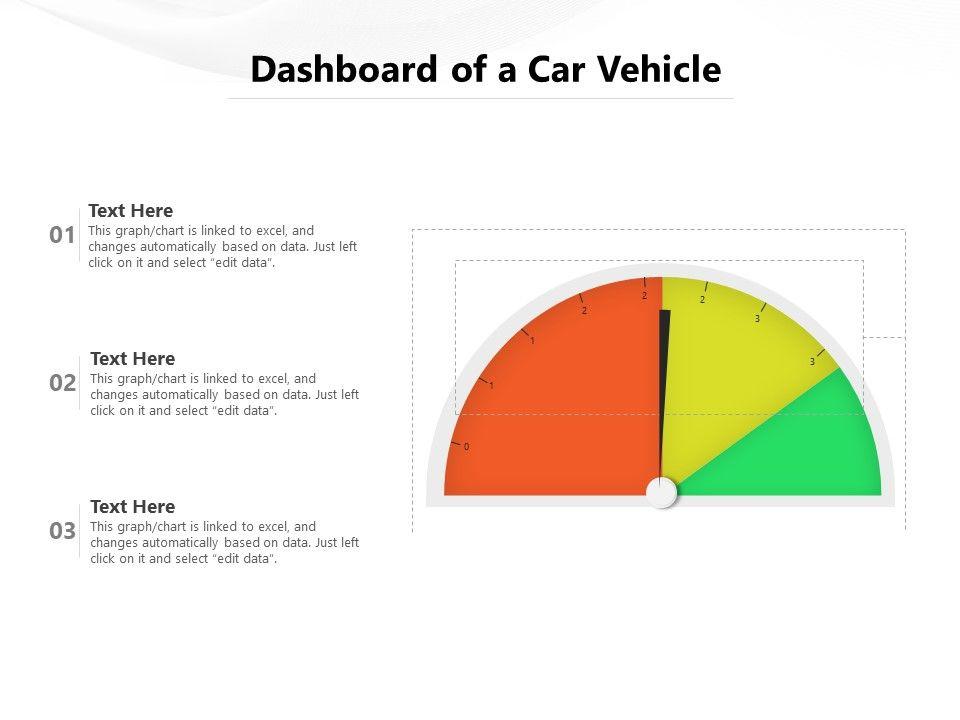 Dashboard of a Car Vehicle

01
Text Here
This graph/chart is linked to excel, and changes automatically based on data. Just left click on it and select "edit data".

02
Text Here
This graph/chart is linked to excel, and changes automatically based on data. Just left click on it and select "edit data".

03
Text Here
This graph/chart is linked to excel, and changes automatically based on data. Just left click on it and select "edit data".

0
1
1
2
2
2
3
3